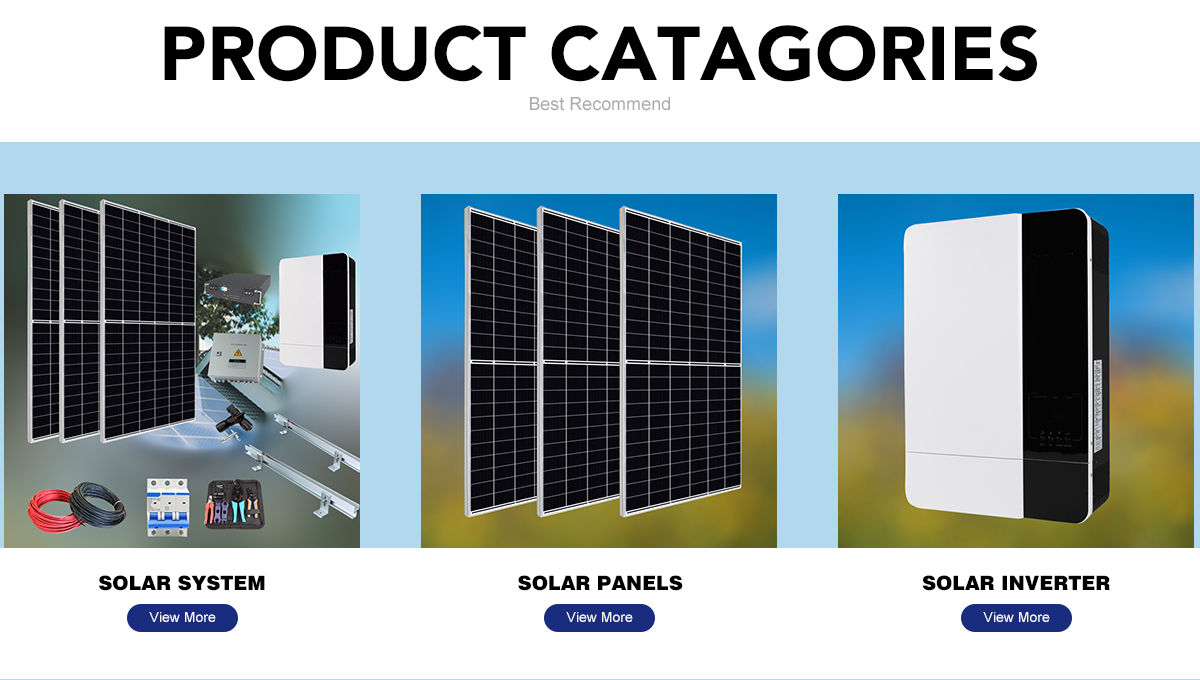 PRODUCT CATAGORIES
Best Recommend

SOLAR SYSTEM
View More

SOLAR PANELS
View More

SOLAR INVERTER
View More